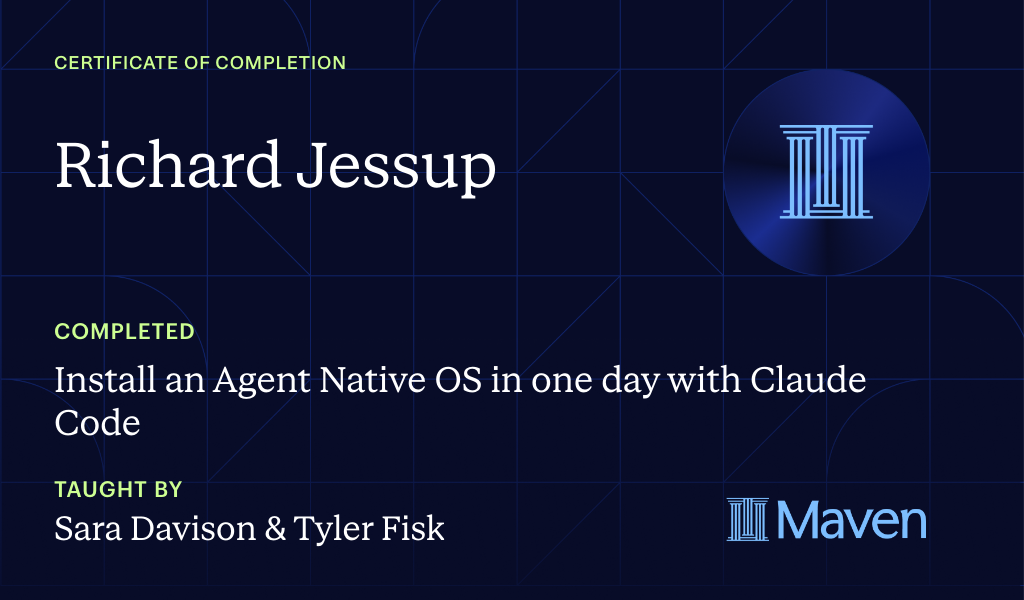 CERTIFICATE OF COMPLETION

Richard Jessup

COMPLETED

Install an Agent Native OS in one day with Claude Code

TAUGHT BY

Sara Davison & Tyler Fisk

Maven